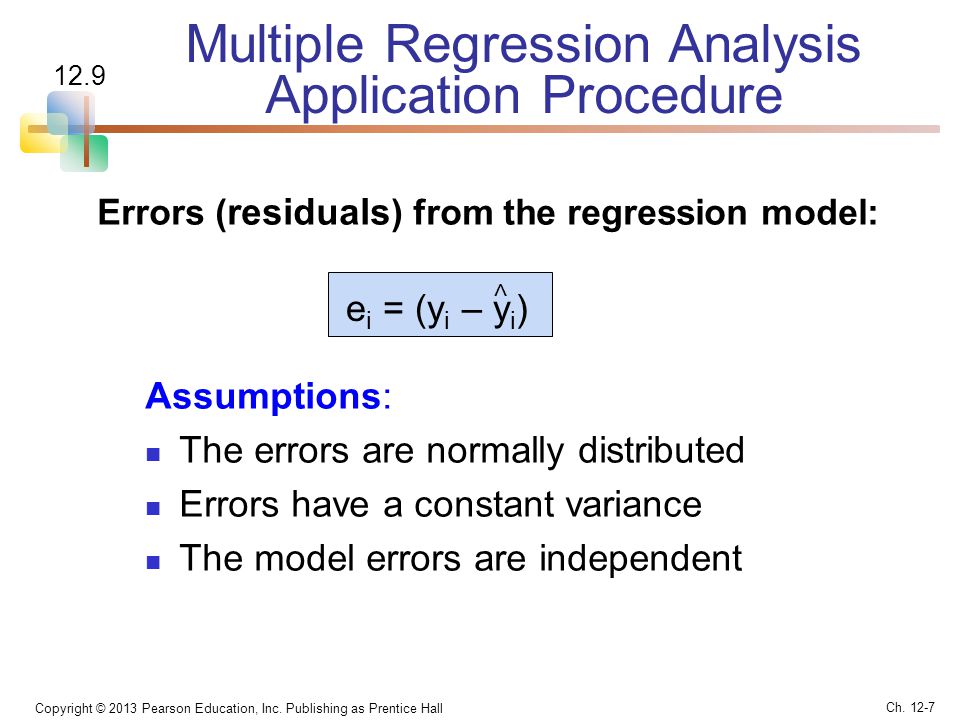 12.9

Multiple Regression Analysis Application Procedure

Errors (residuals) from the regression model:

$e_i = (y_i - \hat{y}_i)$

Assumptions:

- The errors are normally distributed
- Errors have a constant variance
- The model errors are independent

Copyright © 2013 Pearson Education, Inc. Publishing as Prentice Hall

Ch. 12-7